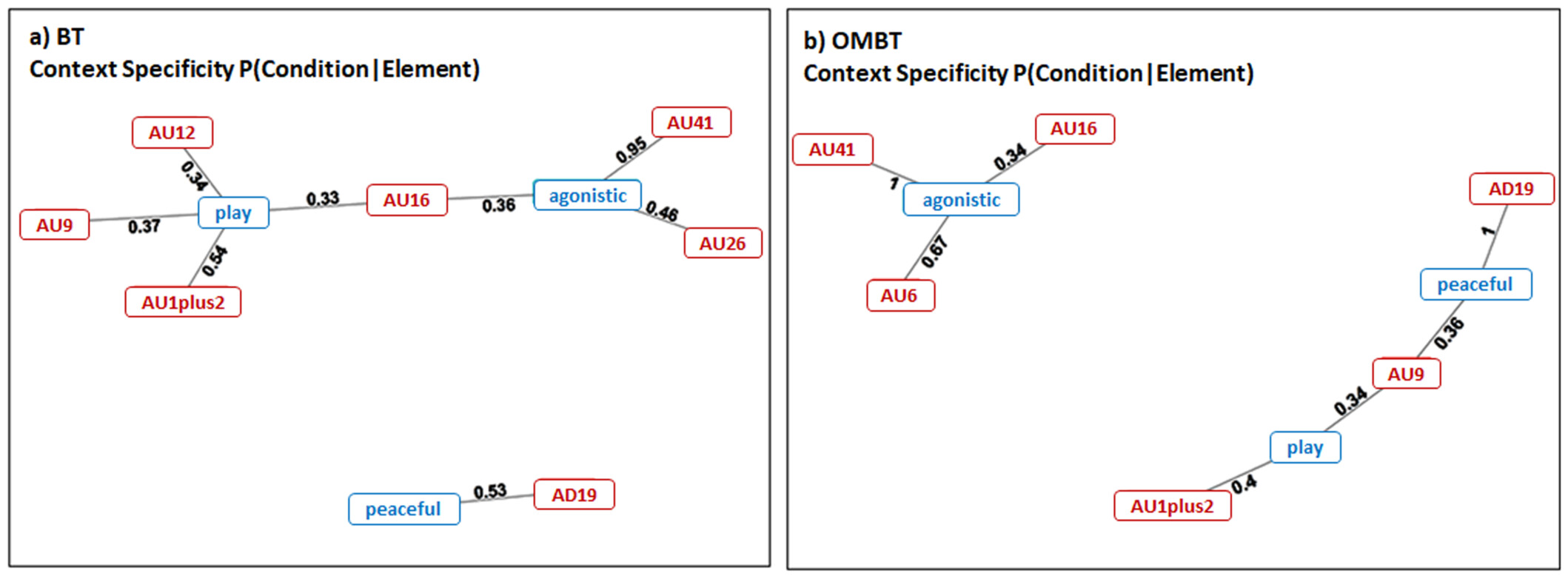 a) BT
Context Specificity P(Condition|Element)

AU12
0.34
AU9
0.37
play
0.54
AU1plus2
0.33
AU16
0.36
agonistic
0.95
AU41
0.46
AU26
peaceful
0.53
AD19

b) OMBT
Context Specificity P(Condition|Element)

AU41
1
agonistic
0.34
AU16
0.67
AU6
AD19
1
peaceful
0.36
AU9
0.34
play
0.4
AU1plus2